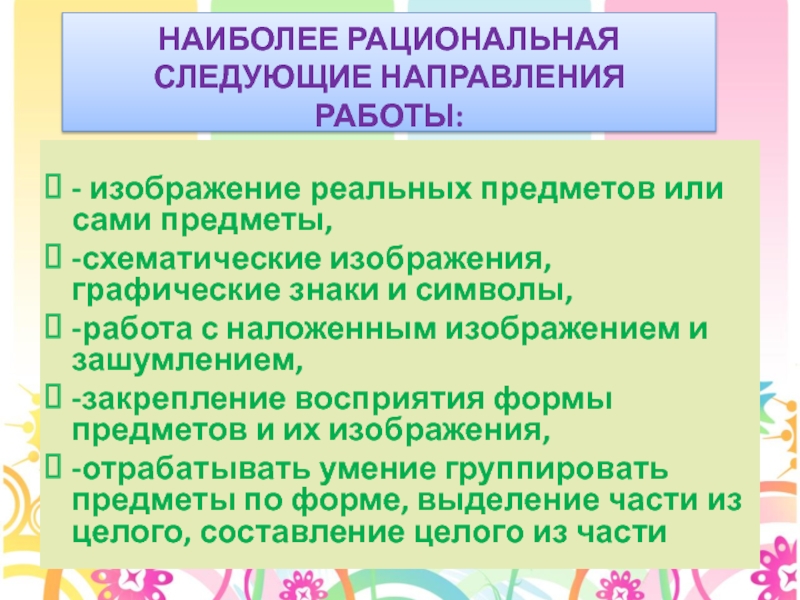 НАИБОЛЕЕ РАЦИОНАЛЬНАЯ СЛЕДУЮЩИЕ НАПРАВЛЕНИЯ РАБОТЫ:

 - изображение реальных предметов или сами предметы,
 -схематические изображения, графические знаки и символы,
 -работа с наложенным изображением и зашумлением,
 -закрепление восприятия формы предметов и их изображения,
 -отрабатывать умение группировать предметы по форме, выделение части из целого, составление целого из части